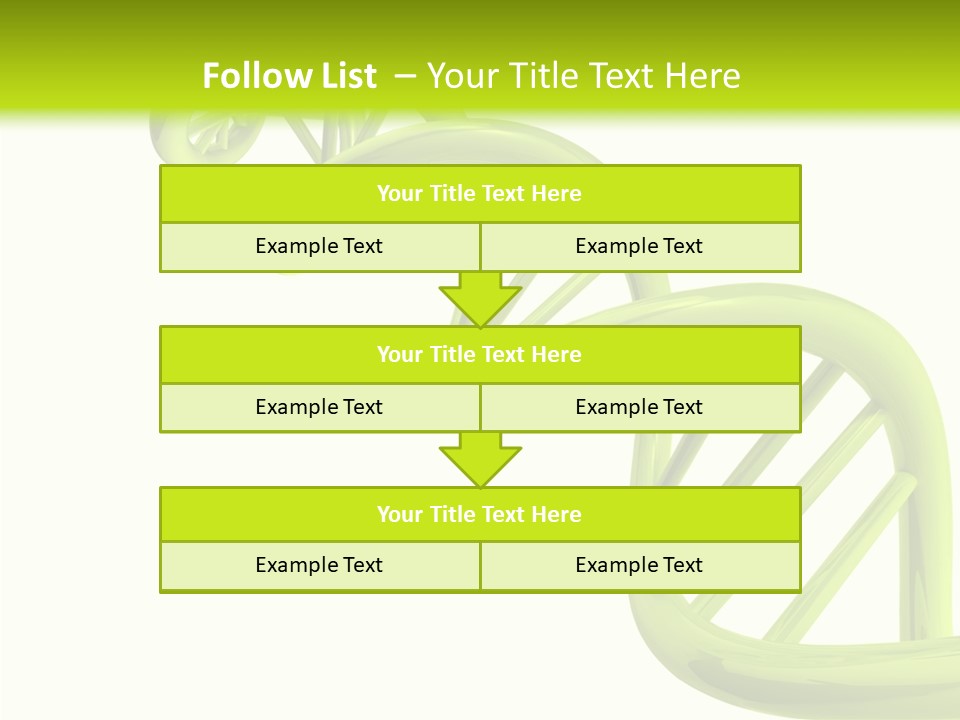 Follow List – Your Title Text Here

Your Title Text Here

Example Text

Example Text

Your Title Text Here

Example Text

Example Text

Your Title Text Here

Example Text

Example Text